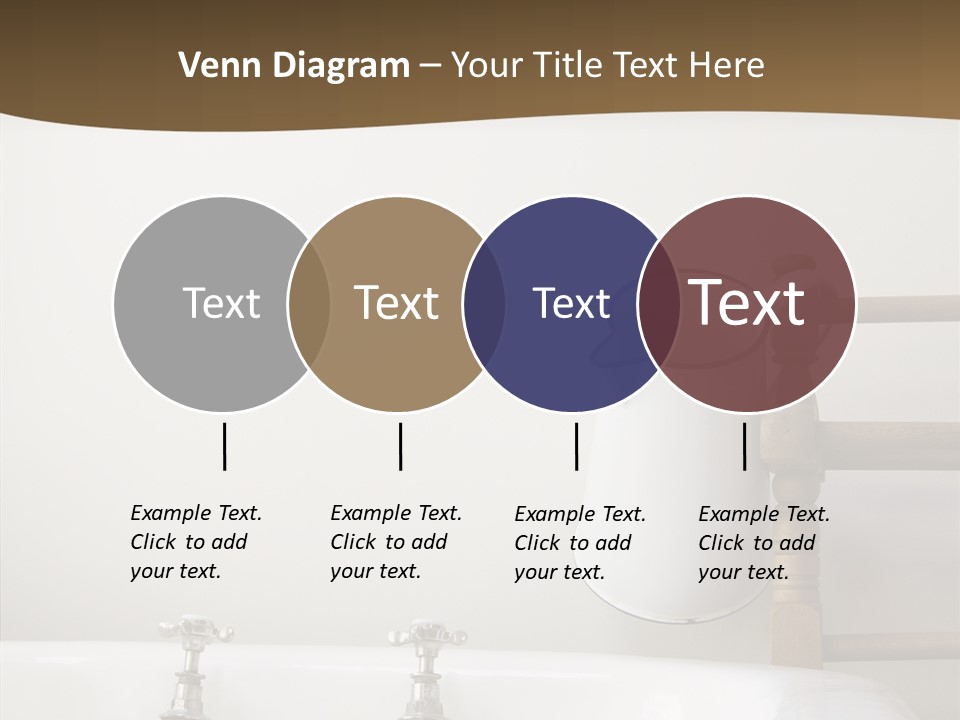 Venn Diagram – Your Title Text Here

Text

Text

Text

Text

Example Text. Click to add your text.

Example Text. Click to add your text.

Example Text. Click to add your text.

Example Text. Click to add your text.